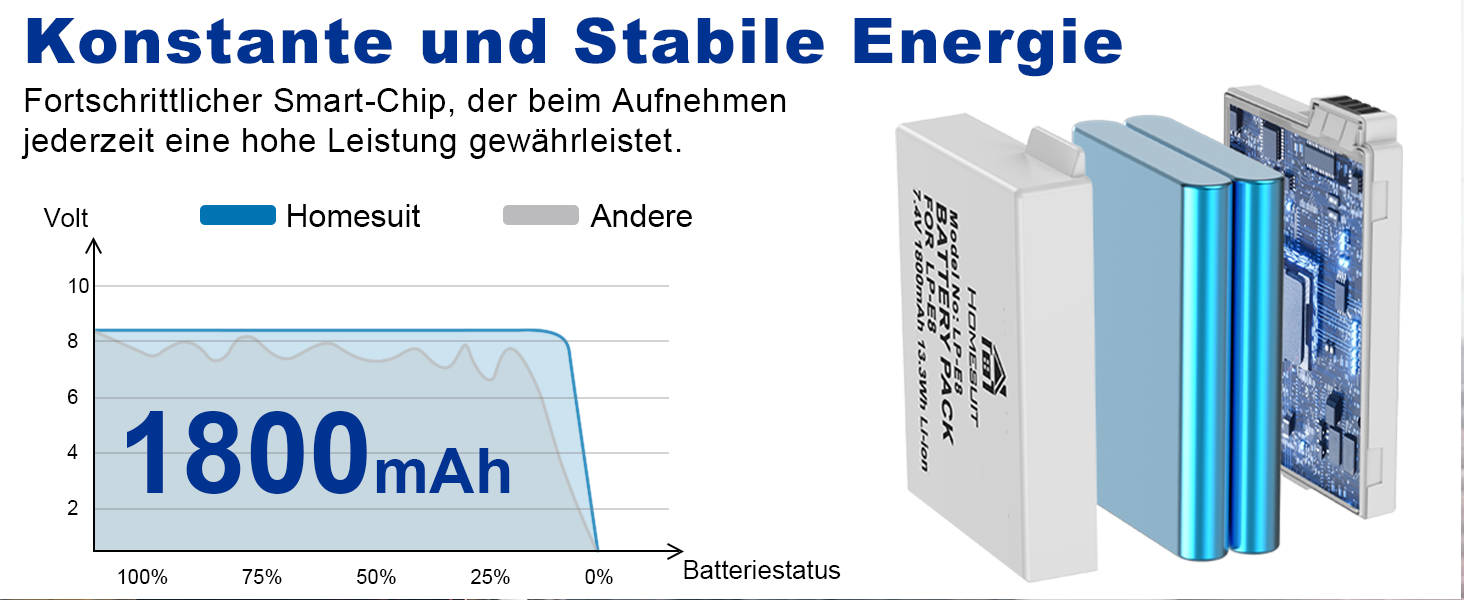 Konstante und Stabile Energie

Fortschrittlicher Smart-Chip, der beim Aufnehmen jederzeit eine hohe Leistung gewährleistet.

Volt

Homesuit

Andere

10

8

6

4

2

1800mAh

100%

75%

50%

25%

0%

Batteriestatus

HOMESUIT
Model No.: LP-E8
BATTERY PACK
FOR LP-E8
7.4V 1800mAh 13.3Wh Li-ion